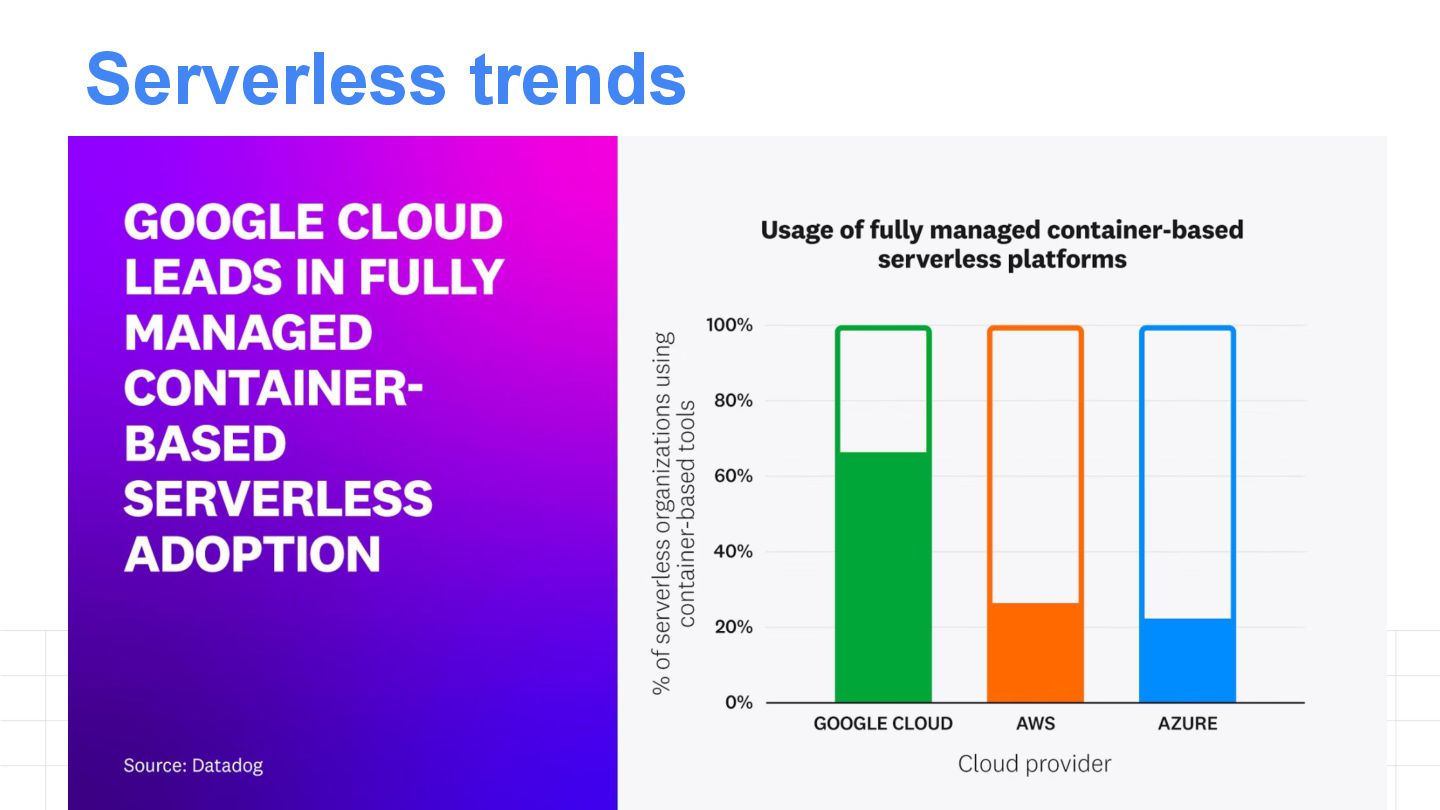 Serverless trends

GOOGLE CLOUD LEADS IN FULLY MANAGED CONTAINER-BASED SERVERLESS ADOPTION

Source: Datadog

Usage of fully managed container-based serverless platforms

% of serverless organizations using container-based tools

100%
80%
60%
40%
20%
0%

GOOGLE CLOUD
AWS
AZURE

Cloud provider